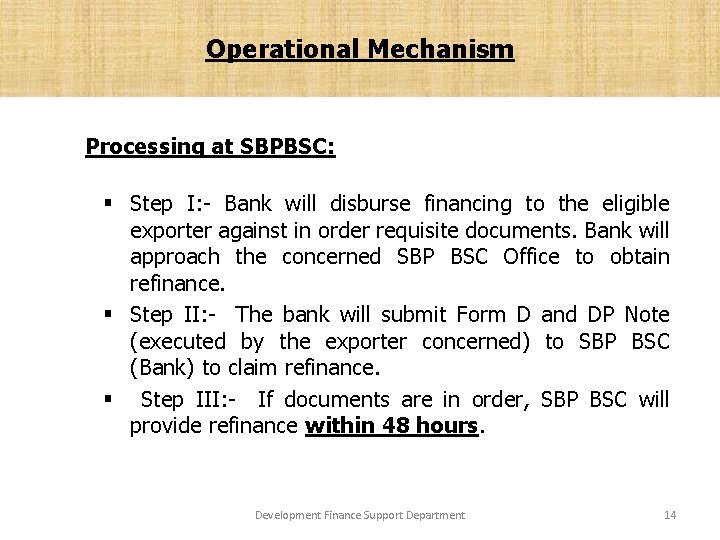 Operational Mechanism

Processing at SBPBSC:

▪ Step I:- Bank will disburse financing to the eligible exporter against in order requisite documents. Bank will approach the concerned SBP BSC Office to obtain refinance.
▪ Step II:- The bank will submit Form D and DP Note (executed by the exporter concerned) to SBP BSC (Bank) to claim refinance.
▪ Step III:- If documents are in order, SBP BSC will provide refinance within 48 hours.

Development Finance Support Department

14